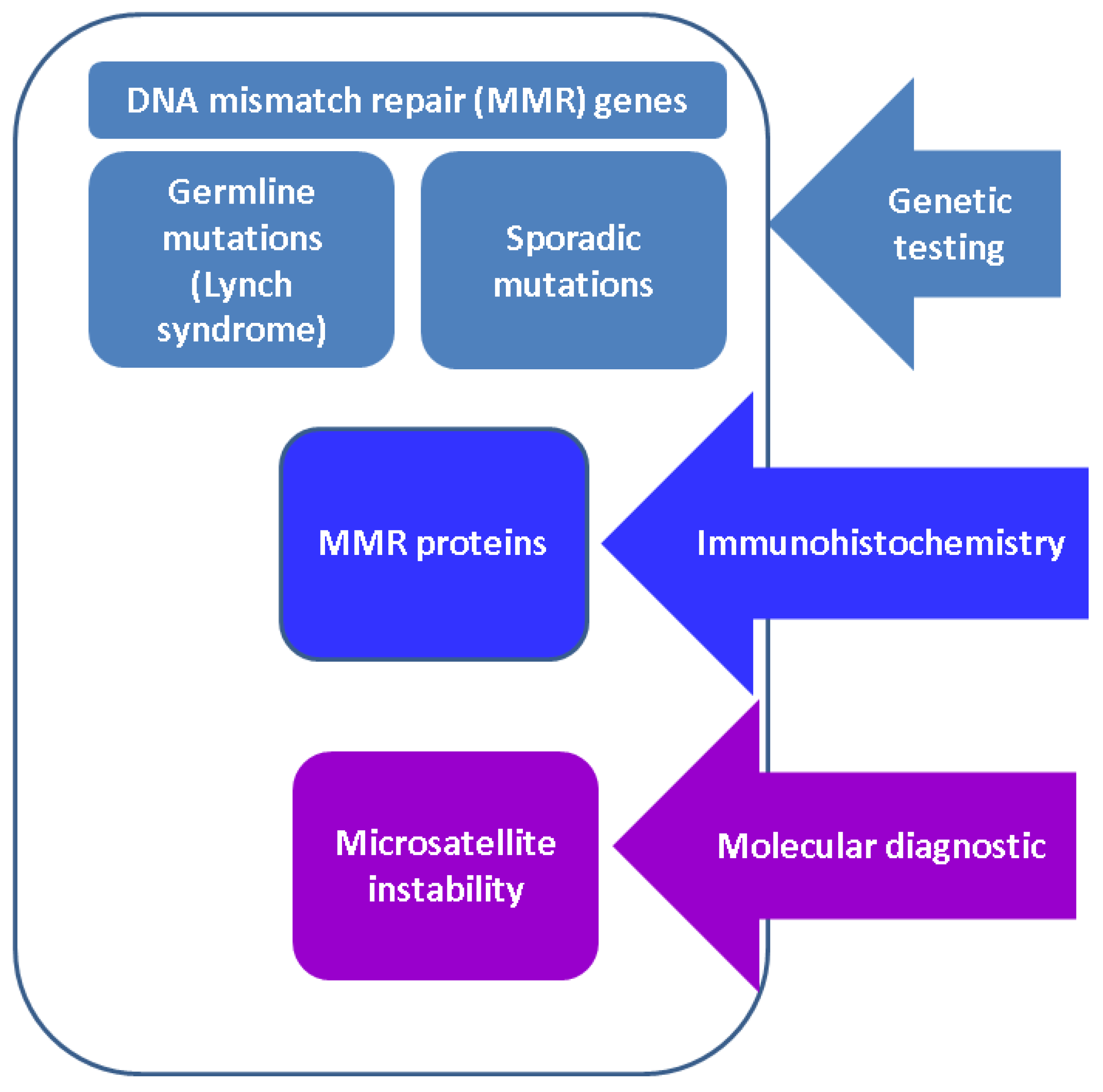 DNA mismatch repair (MMR) genes

Germline mutations (Lynch syndrome)

Sporadic mutations

Genetic testing

MMR proteins

Immunohistochemistry

Microsatellite instability

Molecular diagnostic